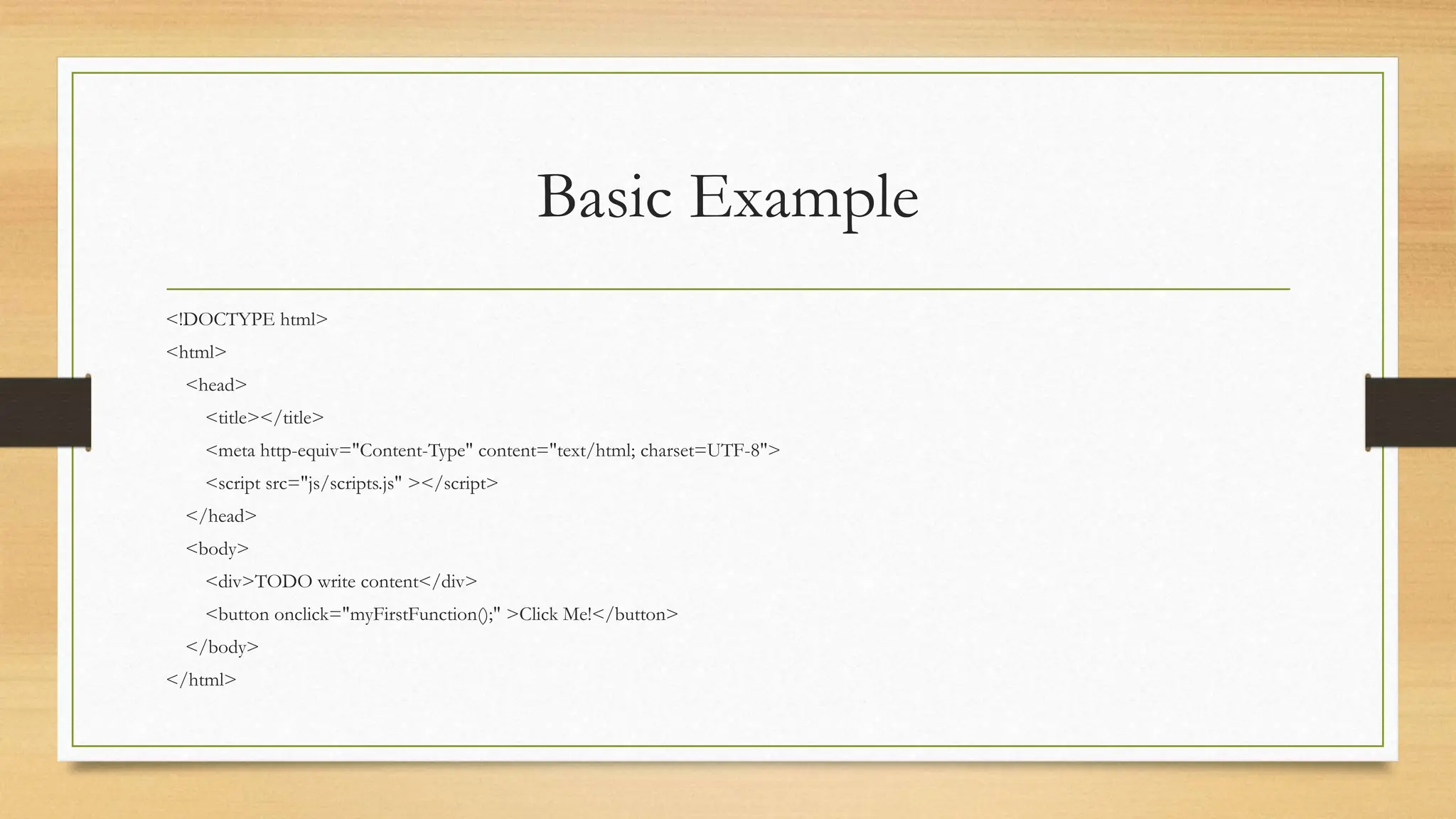 Basic Example

<!DOCTYPE html>
<html>
<head>
<title></title>
<meta http-equiv="Content-Type" content="text/html; charset=UTF-8">
<script src="js/scripts.js" ></script>
</head>
<body>
<div>TODO write content</div>
<button onclick="myFirstFunction();" >Click Me!</button>
</body>
</html>